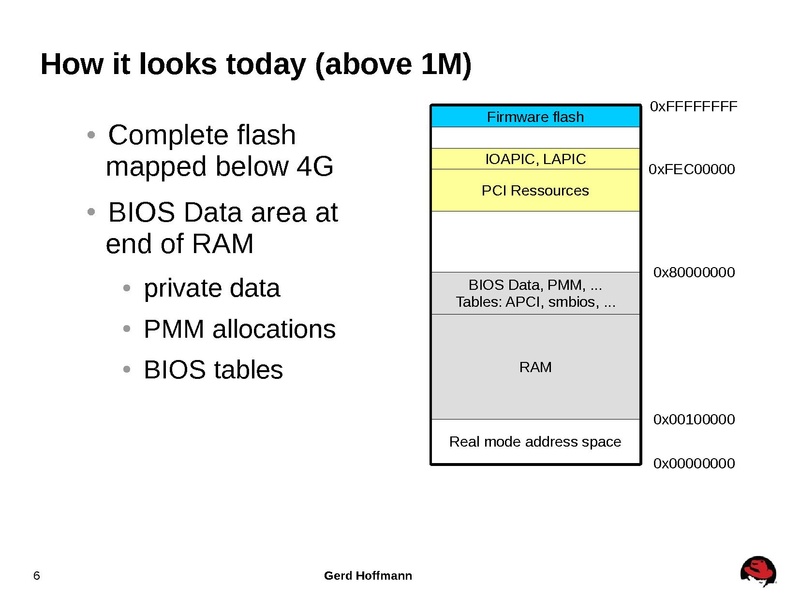 How it looks today (above 1M)

• Complete flash mapped below 4G

• BIOS Data area at end of RAM

• private data

• PMM allocations

• BIOS tables

Firmware flash

IOAPIC, LAPIC

PCI Ressources

BIOS Data, PMM, ...
Tables: APCI, smbios, ...

RAM

Real mode address space

0xFFFFFFFF

0xFEC00000

0x80000000

0x00100000

0x00000000

6

Gerd Hoffmann